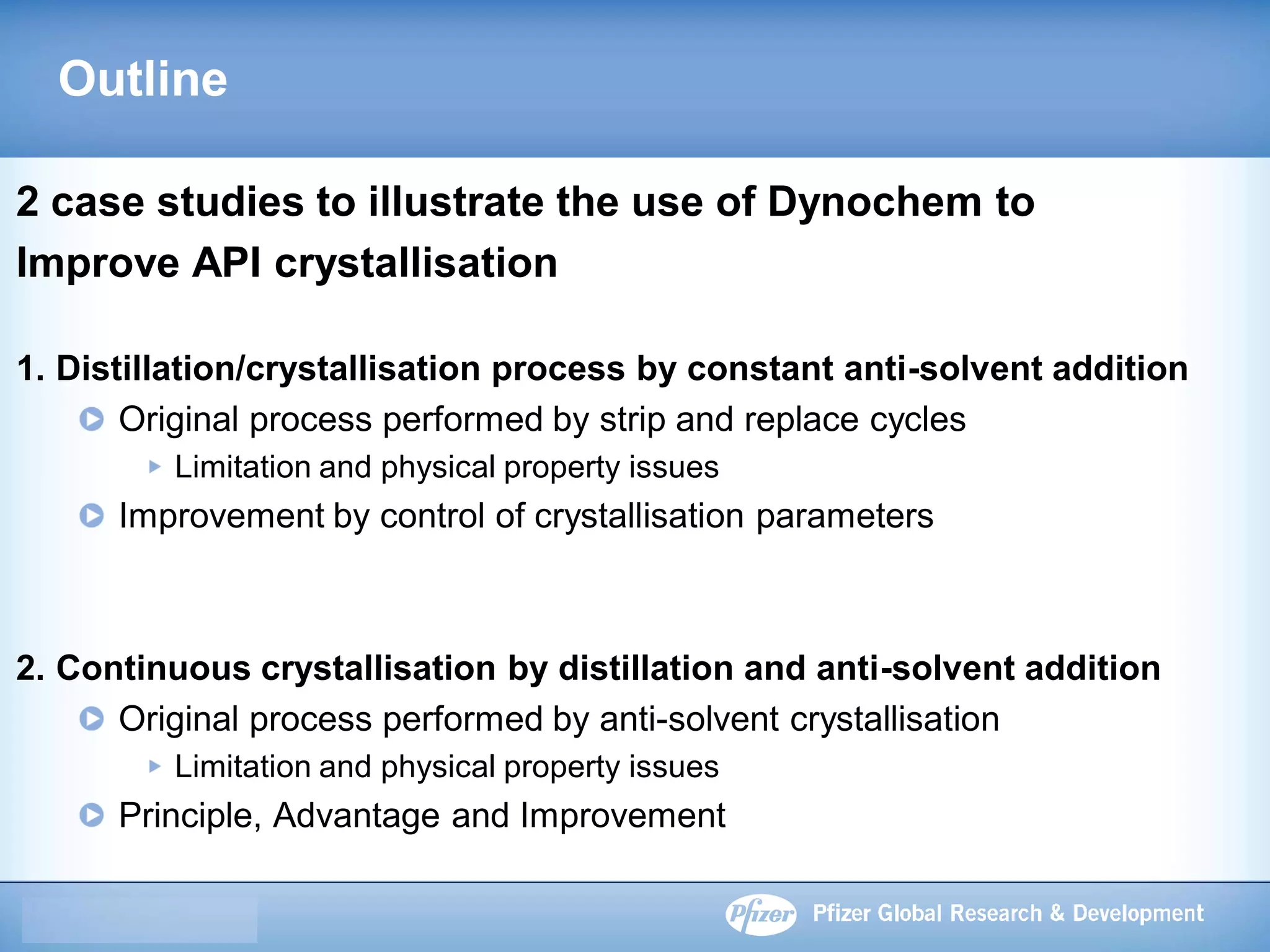 Outline

2 case studies to illustrate the use of Dynochem to Improve API crystallisation

1. Distillation/crystallisation process by constant anti-solvent addition
Original process performed by strip and replace cycles
Limitation and physical property issues
Improvement by control of crystallisation parameters

2. Continuous crystallisation by distillation and anti-solvent addition
Original process performed by anti-solvent crystallisation
Limitation and physical property issues
Principle, Advantage and Improvement

Pfizer Pfizer Global Research & Development